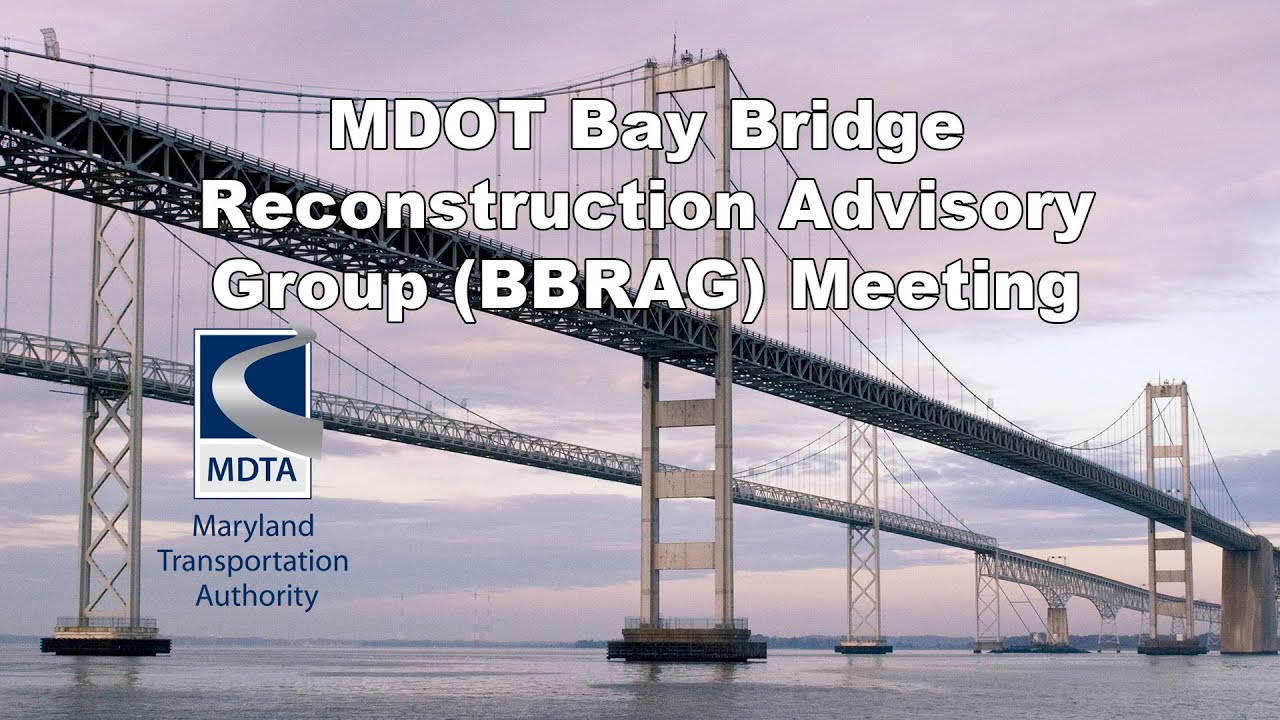 MDOT Bay Bridge Reconstruction Advisory Group (BBRAG) Meeting

MDTA

Maryland Transportation Authority